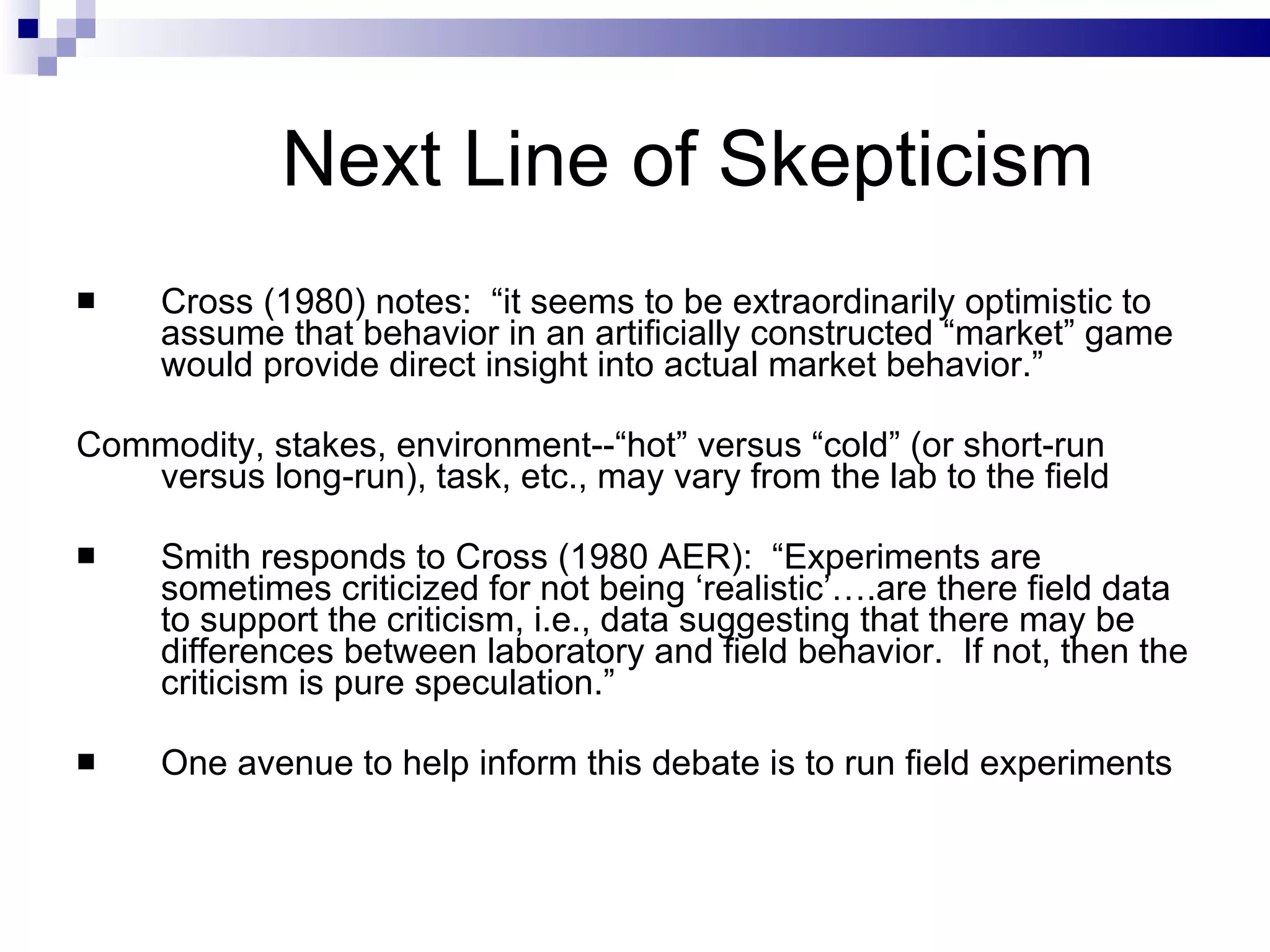 Next Line of Skepticism

■ Cross (1980) notes: “it seems to be extraordinarily optimistic to assume that behavior in an artificially constructed “market” game would provide direct insight into actual market behavior.”

Commodity, stakes, environment--“hot” versus “cold” (or short-run versus long-run), task, etc., may vary from the lab to the field

■ Smith responds to Cross (1980 AER): “Experiments are sometimes criticized for not being ‘realistic’….are there field data to support the criticism, i.e., data suggesting that there may be differences between laboratory and field behavior. If not, then the criticism is pure speculation.”

■ One avenue to help inform this debate is to run field experiments